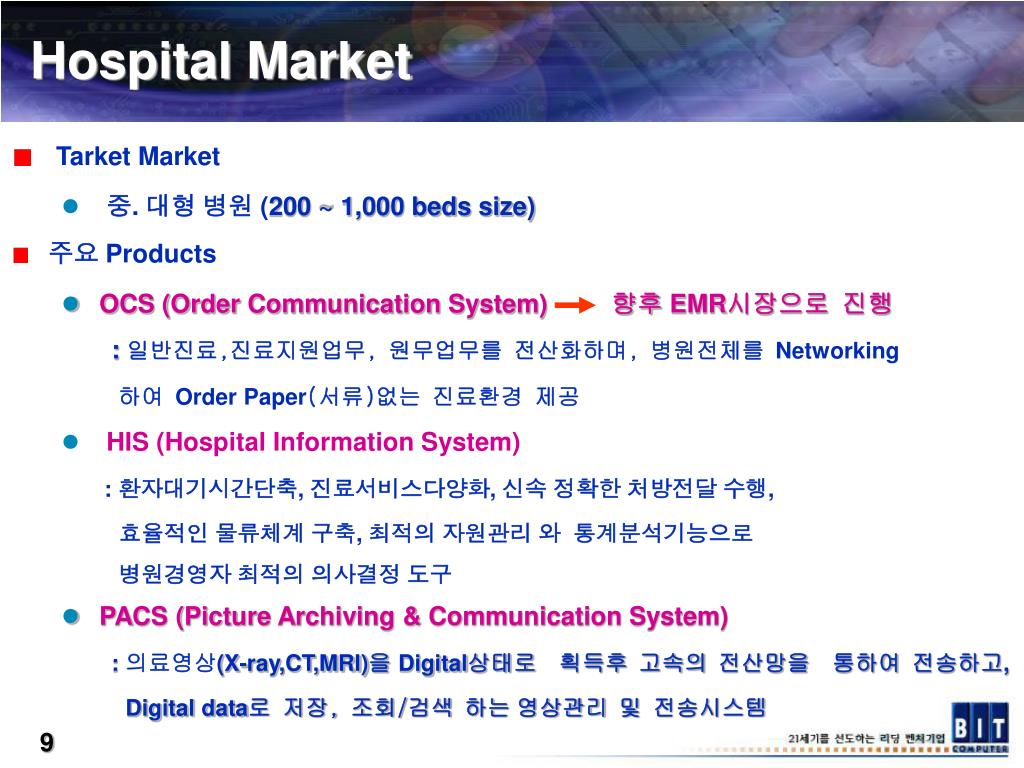 Hospital Market

Tarket Market

중. 대형 병원 (200 ~ 1,000 beds size)

주요 Products

OCS (Order Communication System) 향후 EMR시장으로 진행

: 일반진료,진료지원업무, 원무업무를 전산화하며, 병원전체를 Networking 하여 Order Paper(서류)없는 진료환경 제공

HIS (Hospital Information System)

: 환자대기시간단축, 진료서비스다양화, 신속 정확한 처방전달 수행, 효율적인 물류체계 구축, 최적의 자원관리 와 통계분석기능으로 병원경영자 최적의 의사결정 도구

PACS (Picture Archiving & Communication System)

: 의료영상(X-ray,CT,MRI)을 Digital상태로 획득후 고속의 전산망을 통하여 전송하고, Digital data로 저장, 조회/검색 하는 영상관리 및 전송시스템

9

21세기를 선도하는 리딩 벤처기업

BIT COMPUTER